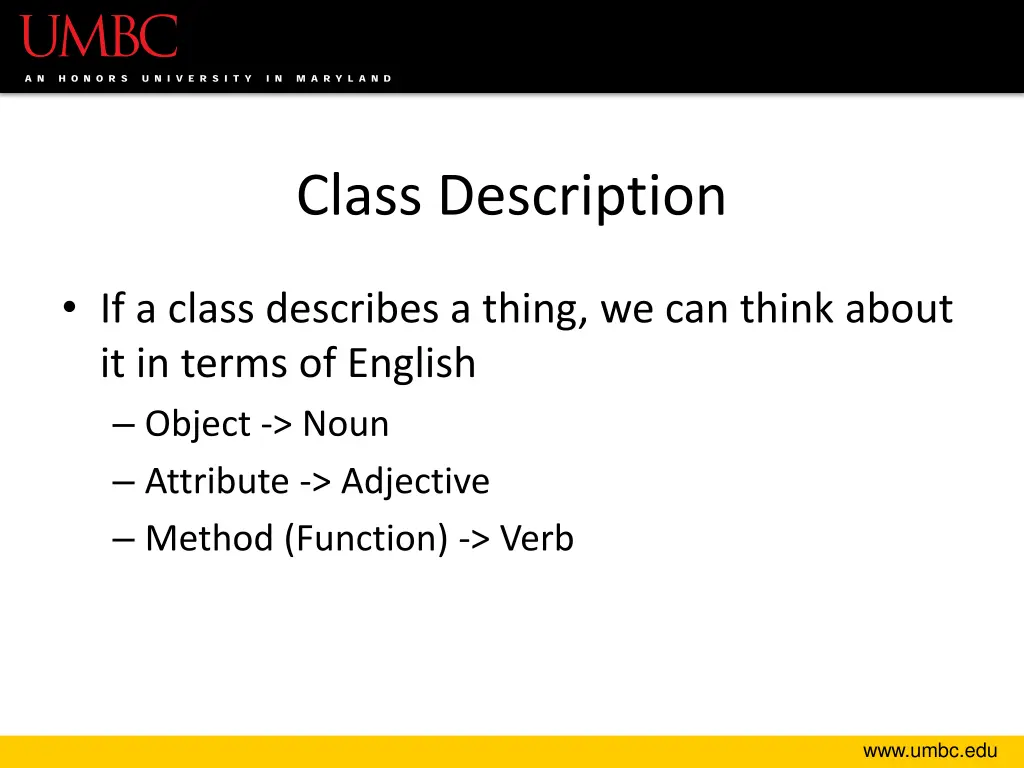 UMBC
AN HONORS UNIVERSITY IN MARYLAND

Class Description

• If a class describes a thing, we can think about it in terms of English
– Object -> Noun
– Attribute -> Adjective
– Method (Function) -> Verb

www.umbc.edu